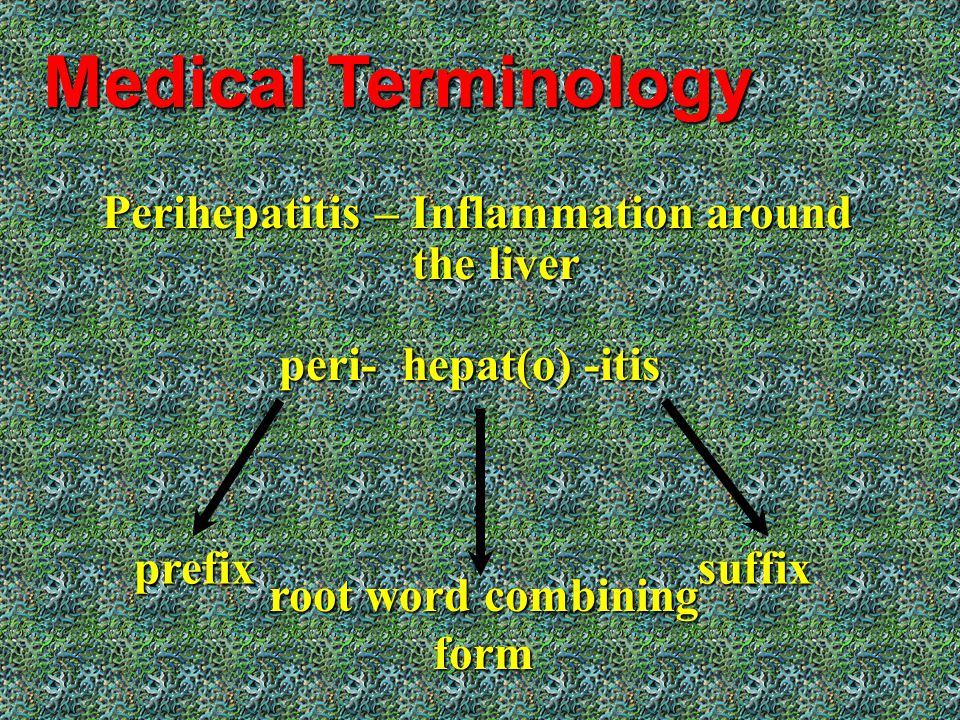 Medical Terminology

Perihepatitis – Inflammation around the liver

peri- hepat(o) -itis

prefix

root word combining form

suffix